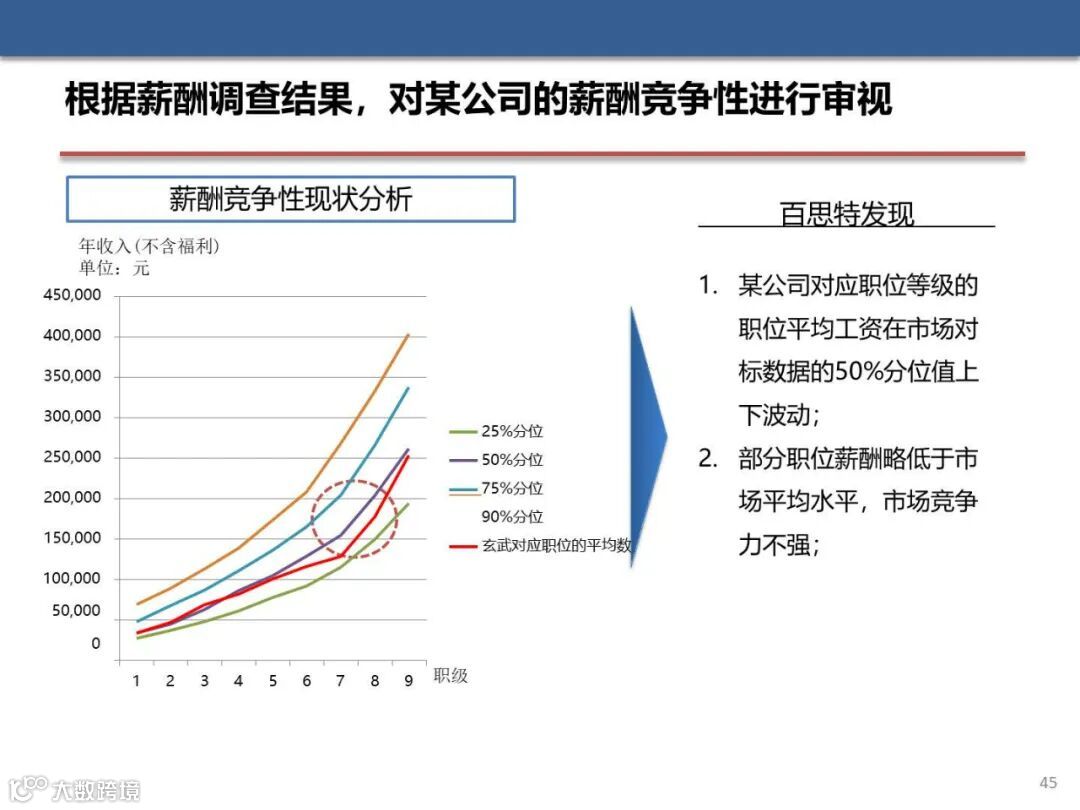 根据薪酬调查结果，对某公司的薪酬竞争性进行审视

薪酬竞争性现状分析

年收入（不含福利）
单位：元

450,000
400,000
350,000
300,000
250,000
200,000
150,000
100,000
50,000
0

1 2 3 4 5 6 7 8 9 职级

25%分位
50%分位
75%分位
90%分位
玄武对应职位的平均数

百思特发现

1. 某公司对应职位等级的职位平均工资在市场对标数据的50%分位值上下波动；
2. 部分职位薪酬略低于市场平均水平，市场竞争力不强；

大数跨境

45